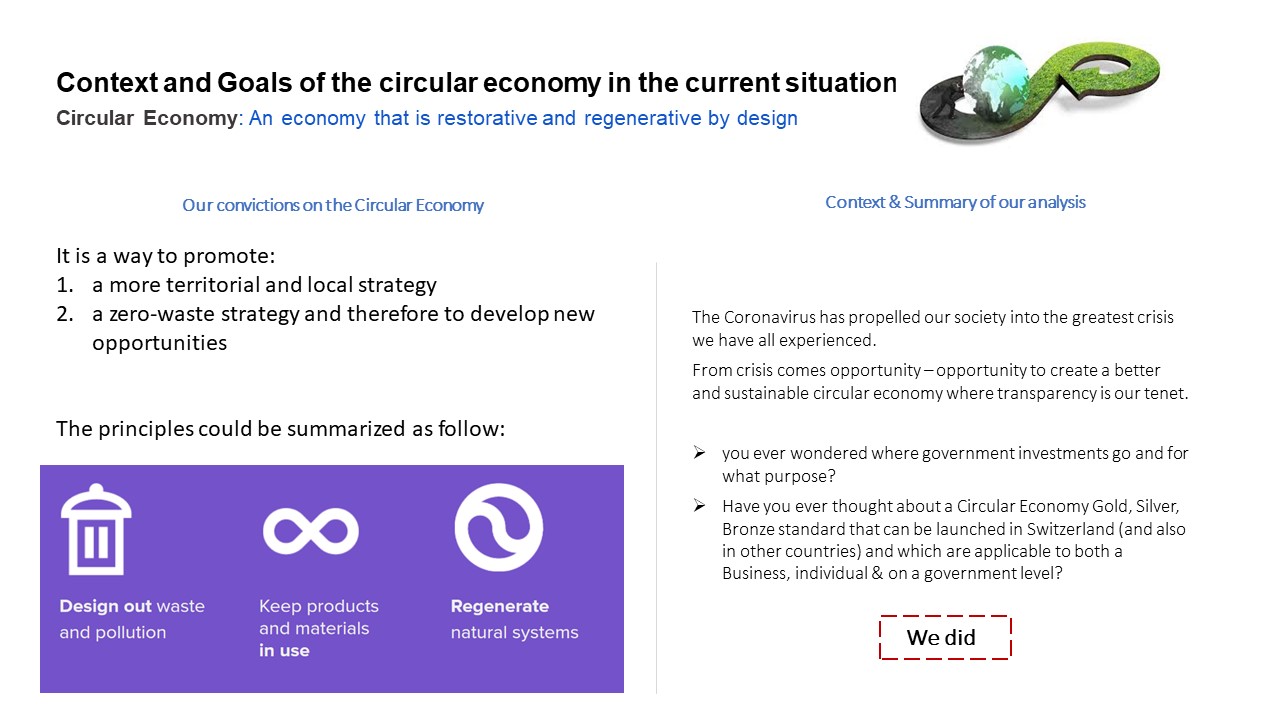 Context and Goals of the circular economy in the current situation

Circular Economy: An economy that is restorative and regenerative by design

Our convictions on the Circular Economy

It is a way to promote:
1. a more territorial and local strategy
2. a zero-waste strategy and therefore to develop new opportunities

The principles could be summarized as follow:

Design out waste and pollution

Keep products and materials in use

Regenerate natural systems

Context & Summary of our analysis

The Coronavirus has propelled our society into the greatest crisis we have all experienced.

From crisis comes opportunity – opportunity to create a better and sustainable circular economy where transparency is our tenet.

➢ you ever wondered where government investments go and for what purpose?

➢ Have you ever thought about a Circular Economy Gold, Silver, Bronze standard that can be launched in Switzerland (and also in other countries) and which are applicable to both a Business, individual & on a government level?

We did